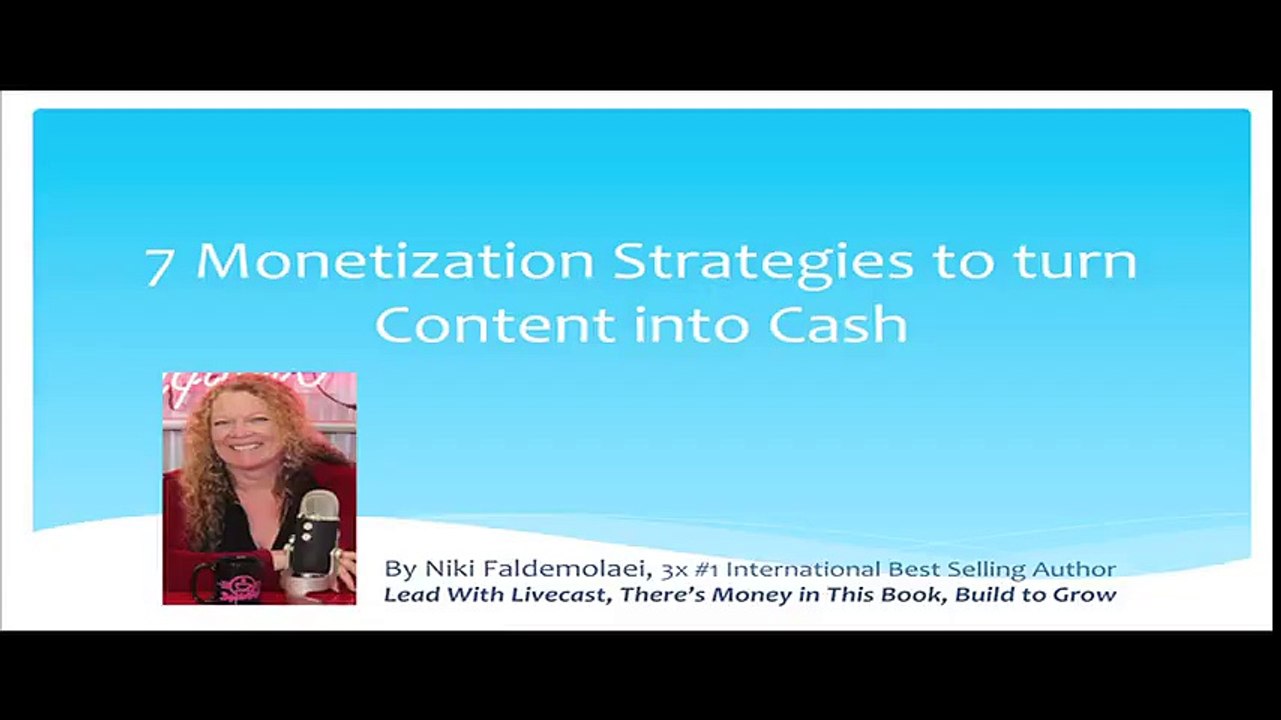 7 Monetization Strategies to turn Content into Cash

By Niki Faldemolaei, 3x #1 International Best Selling Author
Lead With Livecast, There's Money in This Book, Build to Grow